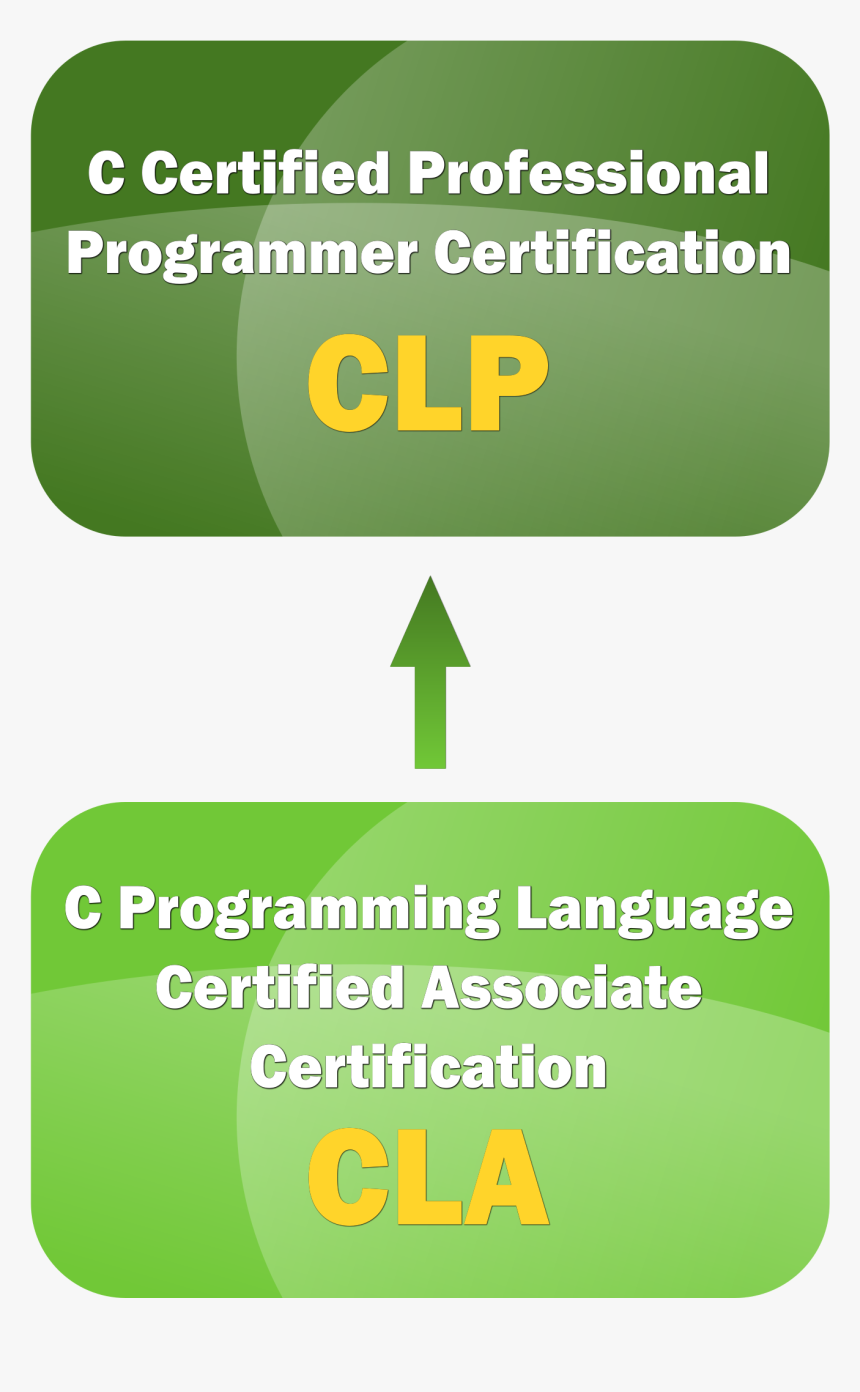 C Certified Professional Programmer Certification

CLP

C Programming Language Certified Associate Certification

CLA